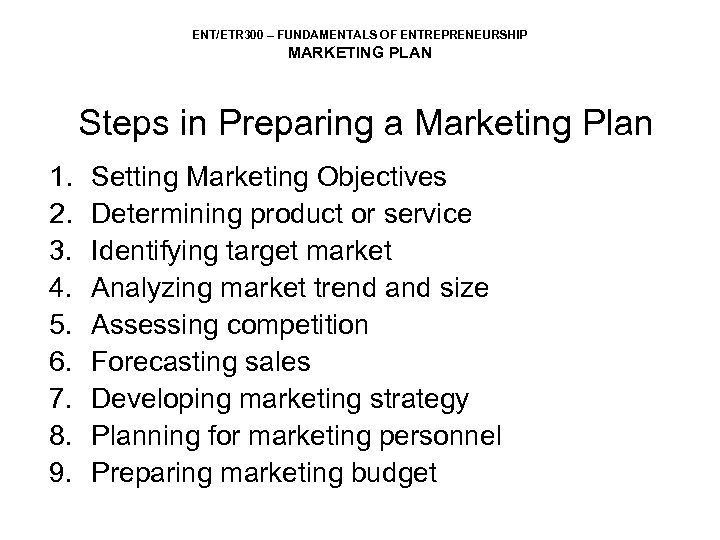 ENT/ETR300 – FUNDAMENTALS OF ENTREPRENEURSHIP
MARKETING PLAN

Steps in Preparing a Marketing Plan

1. Setting Marketing Objectives
2. Determining product or service
3. Identifying target market
4. Analyzing market trend and size
5. Assessing competition
6. Forecasting sales
7. Developing marketing strategy
8. Planning for marketing personnel
9. Preparing marketing budget